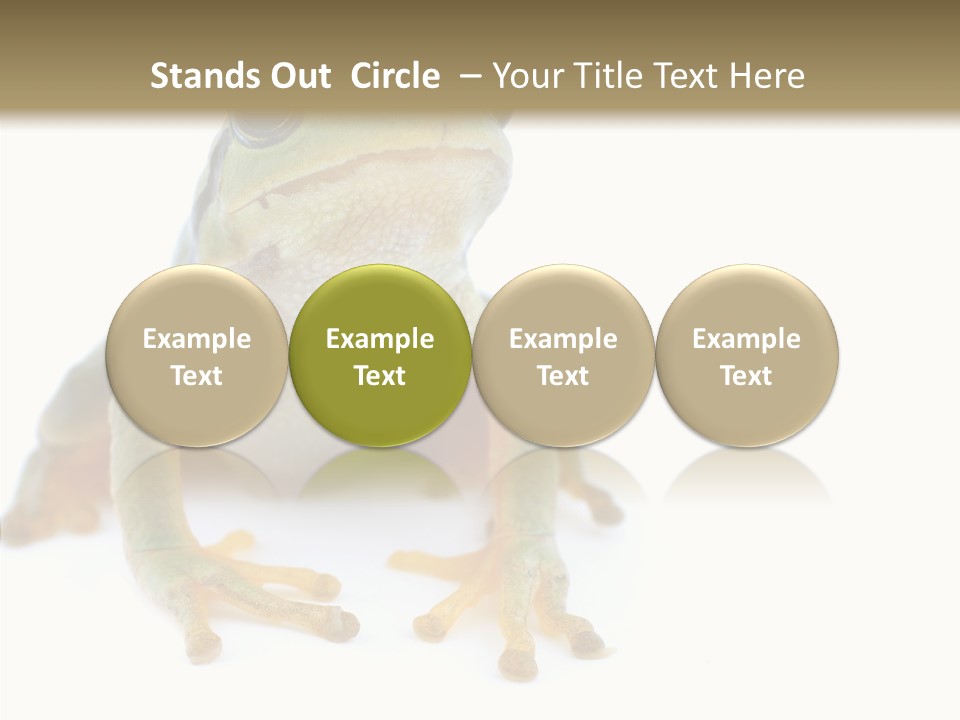 Stands Out Circle – Your Title Text Here

Example Text

Example Text

Example Text

Example Text